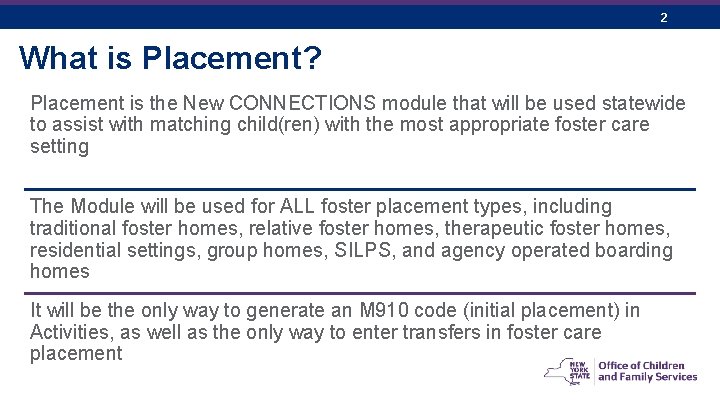 2

What is Placement?

Placement is the New CONNECTIONS module that will be used statewide to assist with matching child(ren) with the most appropriate foster care setting

The Module will be used for ALL foster placement types, including traditional foster homes, relative foster homes, therapeutic foster homes, residential settings, group homes, SILPS, and agency operated boarding homes

It will be the only way to generate an M910 code (initial placement) in Activities, as well as the only way to enter transfers in foster care placement

NEW YORK STATE Office of Children and Family Services